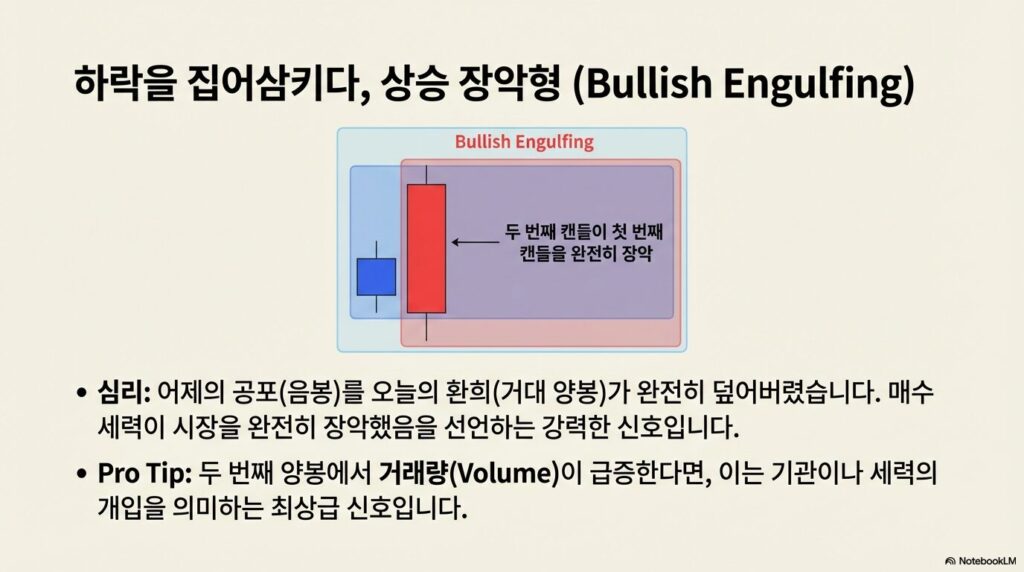 하락을 집어삼키다, 상승 장악형 (Bullish Engulfing)

Bullish Engulfing

두 번째 캔들이 첫 번째 캔들을 완전히 장악

• 심리: 어제의 공포(음봉)를 오늘의 환희(거대 양봉)가 완전히 덮어버렸습니다. 매수 세력이 시장을 완전히 장악했음을 선언하는 강력한 신호입니다.

• Pro Tip: 두 번째 양봉에서 거래량(Volume)이 급증한다면, 이는 기관이나 세력의 개입을 의미하는 최상급 신호입니다.

NotebookLM